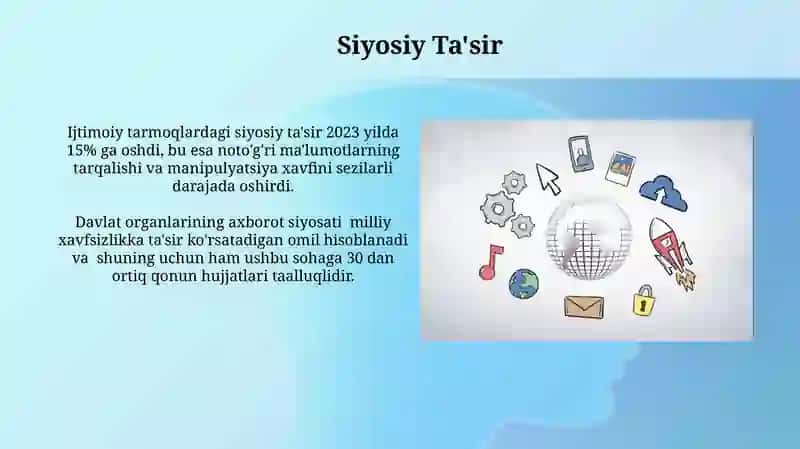 Siyosiy Ta'sir

Ijtimoiy tarmoqlardagi siyosiy ta'sir 2023 yilda 15% ga oshdi, bu esa noto'g'ri ma'lumotlarning tarqalishi va manipulyatsiya xavfini sezilarli darajada oshirdi.

Davlat organlarining axborot siyosati milliy xavfsizlikka ta'sir ko'rsatadigan omil hisoblanadi va shuning uchun ham ushbu sohaga 30 dan ortiq qonun hujjatlari taalluqlidir.